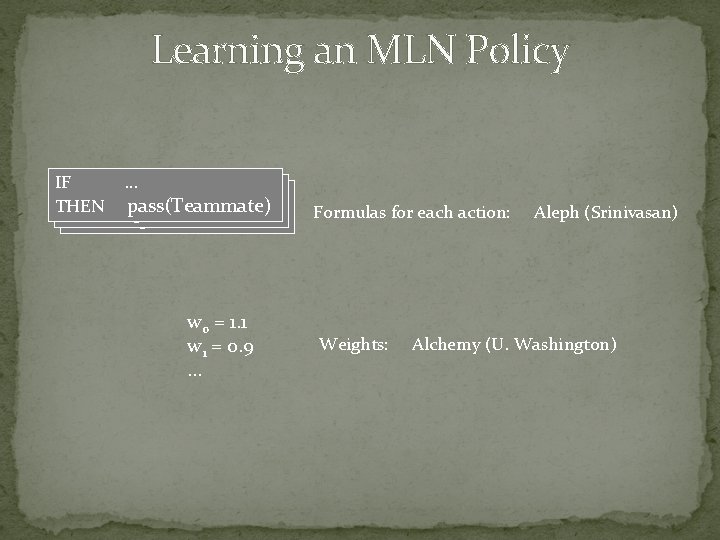 Learning an MLN Policy

IF ...
THEN pass(Teammate)

Formulas for each action: Aleph (Srinivasan)

$w_0 = 1.1$
$w_1 = 0.9$
...

Weights: Alchemy (U. Washington)